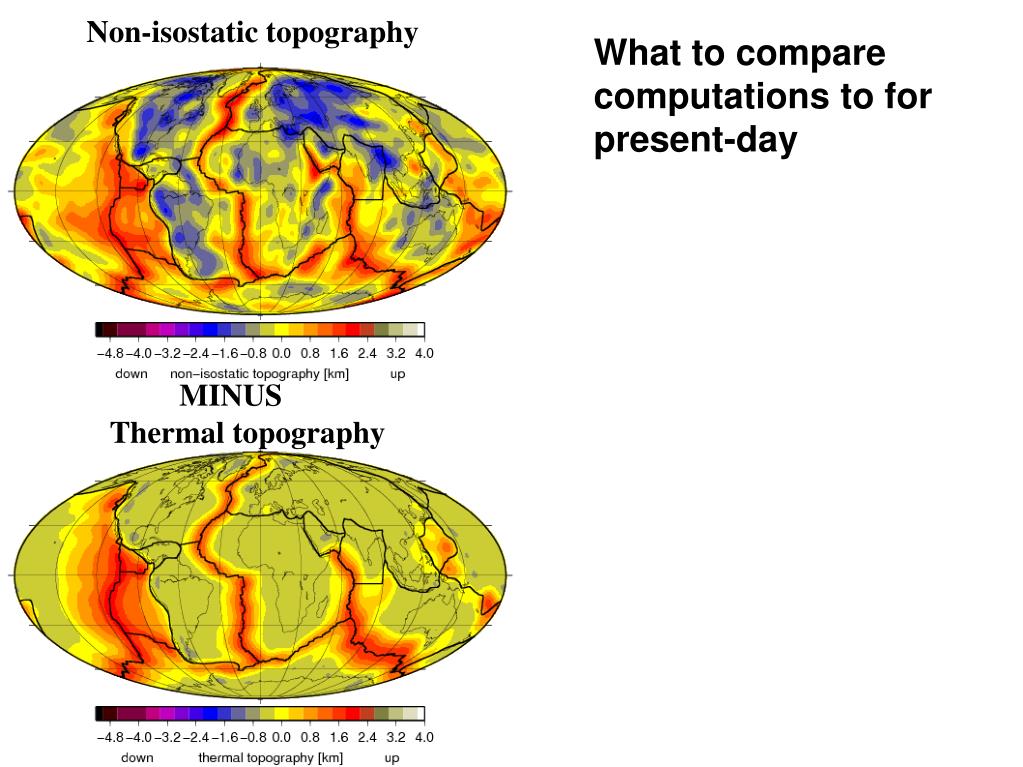 Non-isostatic topography

−4.8 −4.0 −3.2 −2.4 −1.6 −0.8 0.0 0.8 1.6 2.4 3.2 4.0
down non−isostatic topography [km] up

MINUS

Thermal topography

−4.8 −4.0 −3.2 −2.4 −1.6 −0.8 0.0 0.8 1.6 2.4 3.2 4.0
down thermal topography [km] up

What to compare computations to for present-day